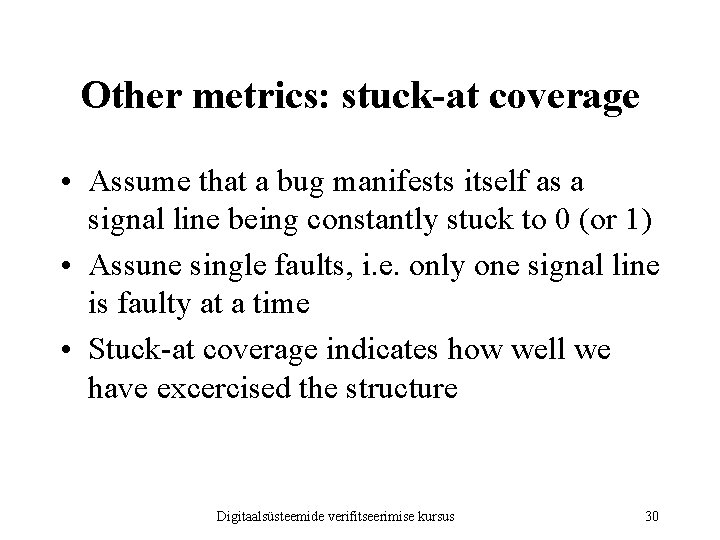 Other metrics: stuck-at coverage

• Assume that a bug manifests itself as a signal line being constantly stuck to 0 (or 1)

• Assune single faults, i.e. only one signal line is faulty at a time

• Stuck-at coverage indicates how well we have excercised the structure

Digitaalsüsteemide verifitseerimise kursus

30